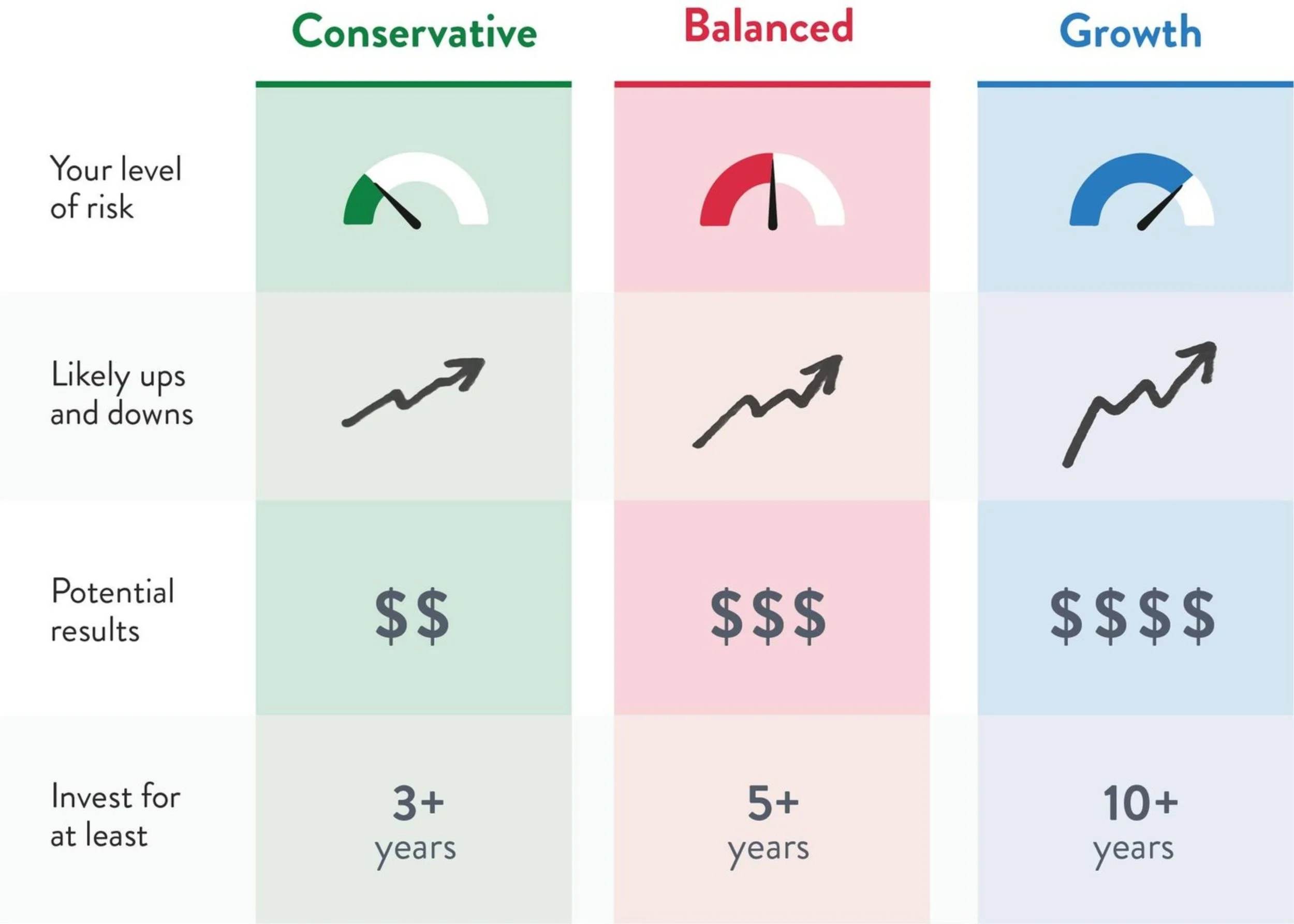 | | Conservative | Balanced | Growth |
|---|---|---|---|
| Your level of risk | | | |
| Likely ups and downs | | | |
| Potential results | \$\$ | \$\$\$ | \$\$\$\$ |
| Invest for at least | 3+ years | 5+ years | 10+ years |